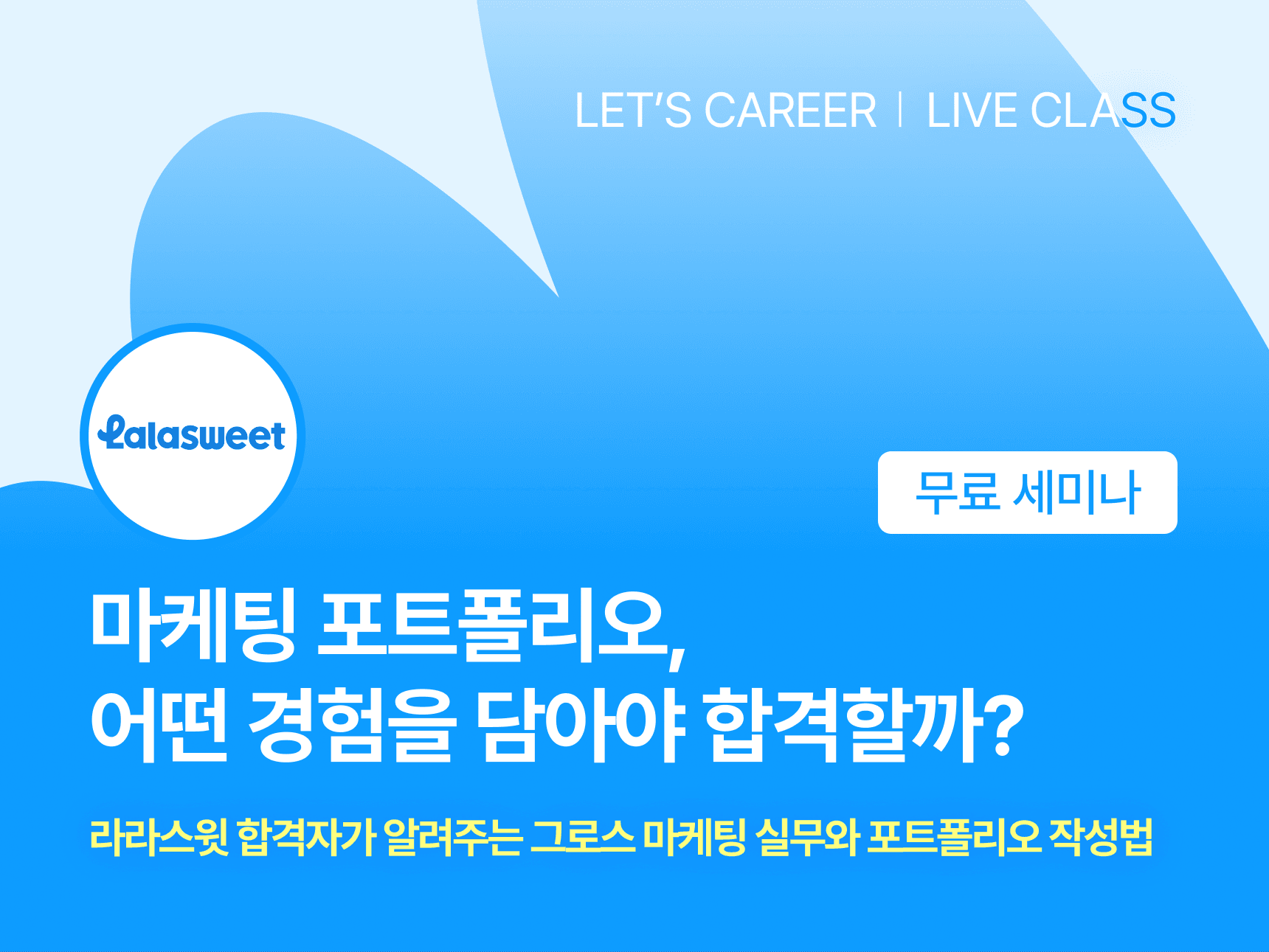 LET'S CAREER | LIVE CLASS

Lalasweet

무료 세미나

마케팅 포트폴리오,
어떤 경험을 담아야 합격할까?

라라스윗 합격자가 알려주는 그로스 마케팅 실무와 포트폴리오 작성법